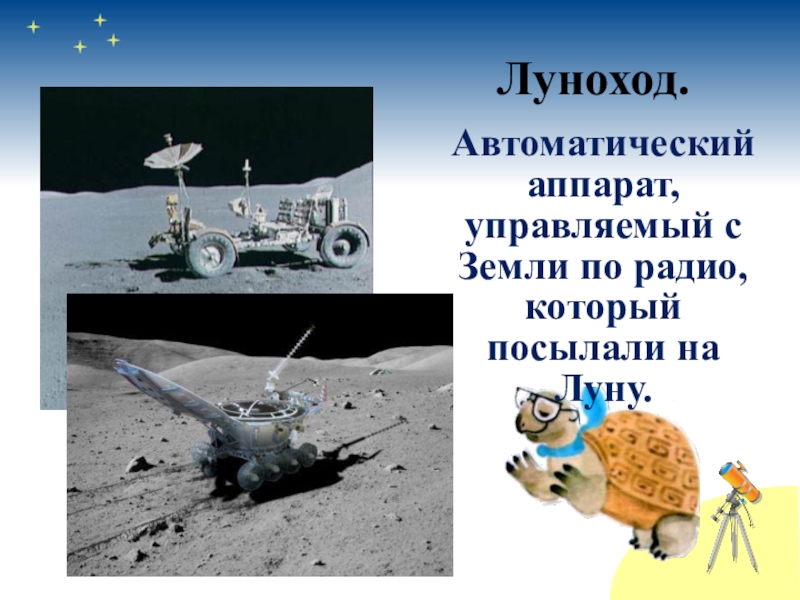 Луноход.

Автоматический аппарат, управляемый с Земли по радио, который посылали на Луну.